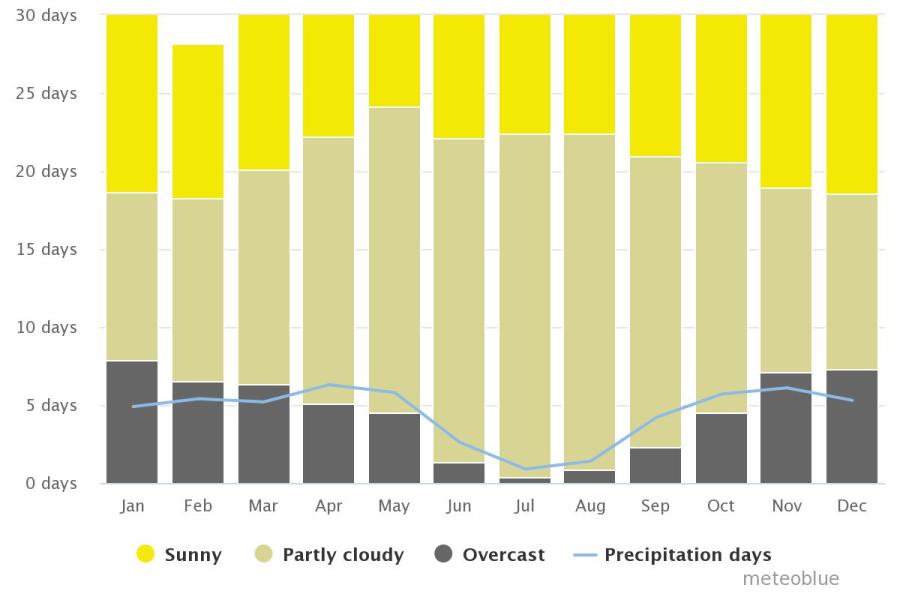 30 days
25 days
20 days
15 days
10 days
5 days
0 days

Jan Feb Mar Apr May Jun Jul Aug Sep Oct Nov Dec

Sunny Partly cloudy Overcast Precipitation days

meteoblue